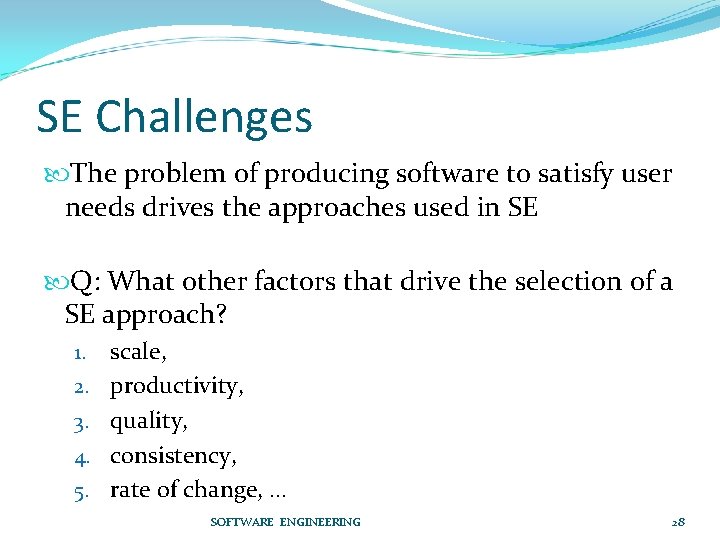 SE Challenges

The problem of producing software to satisfy user needs drives the approaches used in SE

Q: What other factors that drive the selection of a SE approach?

1. scale,
2. productivity,
3. quality,
4. consistency,
5. rate of change, …

SOFTWARE ENGINEERING 28